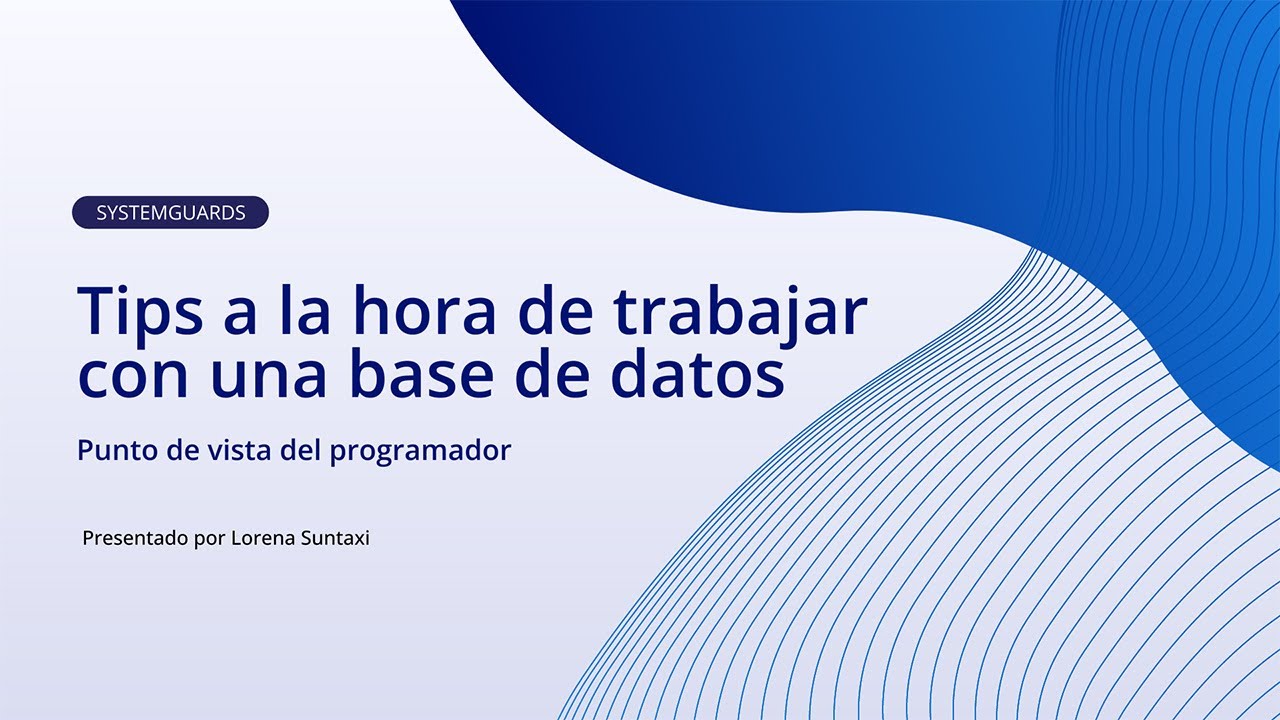 SYSTEMGUARDS

Tips a la hora de trabajar con una base de datos

Punto de vista del programador

Presentado por Lorena Suntaxi